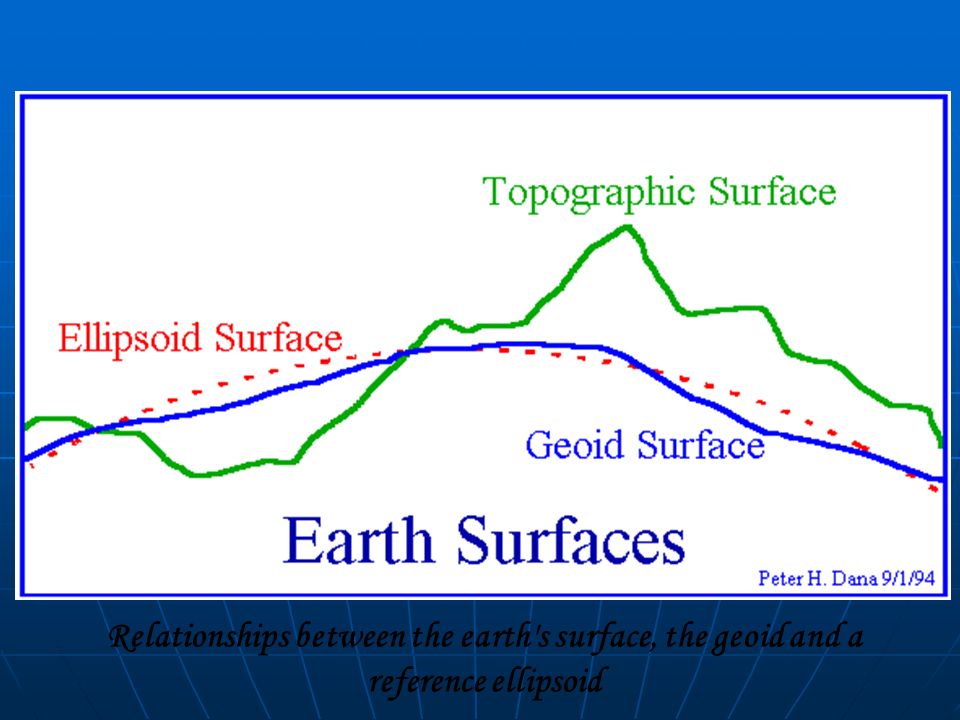 Topographic Surface

Ellipsoid Surface

Geoid Surface

Earth Surfaces

Peter H. Dana 9/1/94

Relationships between the earth's surface, the geoid and a reference ellipsoid